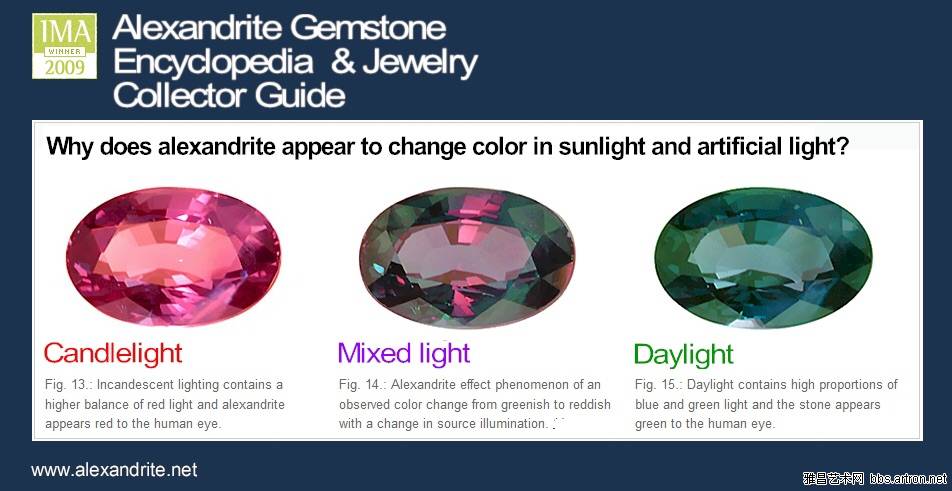 IMA
WINNER
2009

Alexandrite Gemstone Encyclopedia & Jewelry Collector Guide

Why does alexandrite appear to change color in sunlight and artificial light?

Candlelight

Fig. 13.: Incandescent lighting contains a higher balance of red light and alexandrite appears red to the human eye.

Mixed light

Fig. 14.: Alexandrite effect phenomenon of an observed color change from greenish to reddish with a change in source illumination.

Daylight

Fig. 15.: Daylight contains high proportions of blue and green light and the stone appears green to the human eye.

www.alexandrite.net

雅昌艺术网 bbs.artron.net